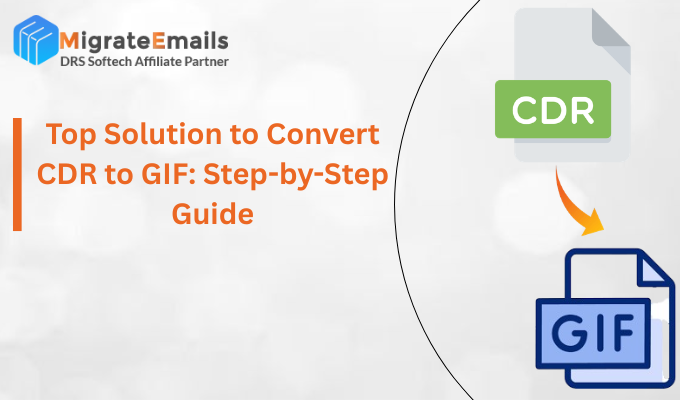 MigrateEmails
DRS Softech Affiliate Partner

Top Solution to Convert CDR to GIF: Step-by-Step Guide

CDR

GIF